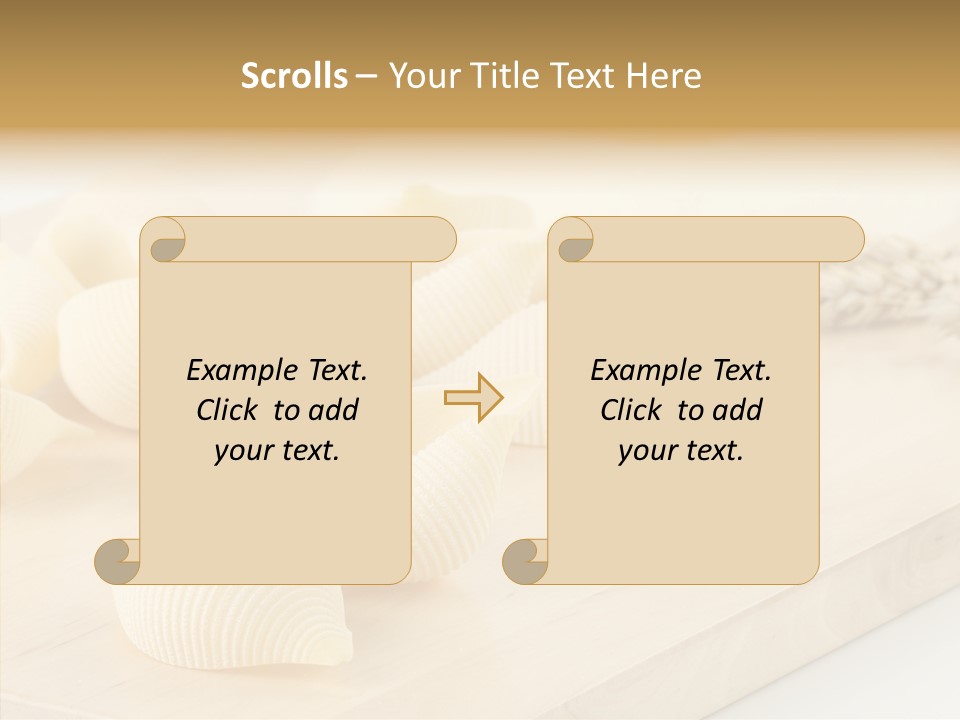 Scrolls – Your Title Text Here

Example Text. Click to add your text.

Example Text. Click to add your text.